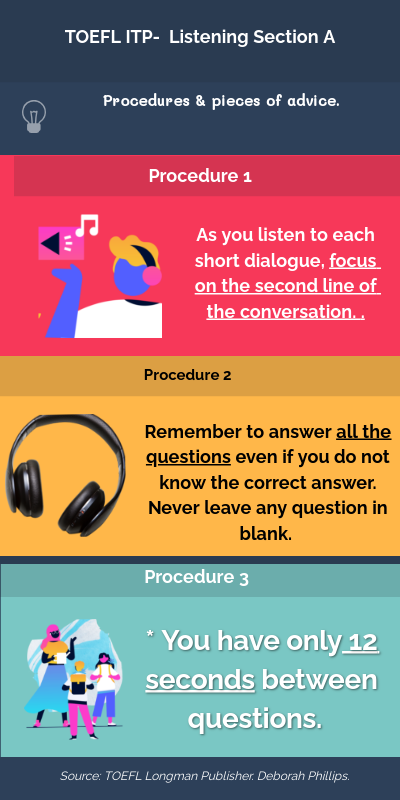 TOEFL ITP- Listening Section A

Procedures & pieces of advice.

Procedure 1

As you listen to each short dialogue, focus on the second line of the conversation. .

Procedure 2

Remember to answer all the questions even if you do not know the correct answer. Never leave any question in blank.

Procedure 3

* You have only 12 seconds between questions.

Source: TOEFL Longman Publisher. Deborah Phillips.